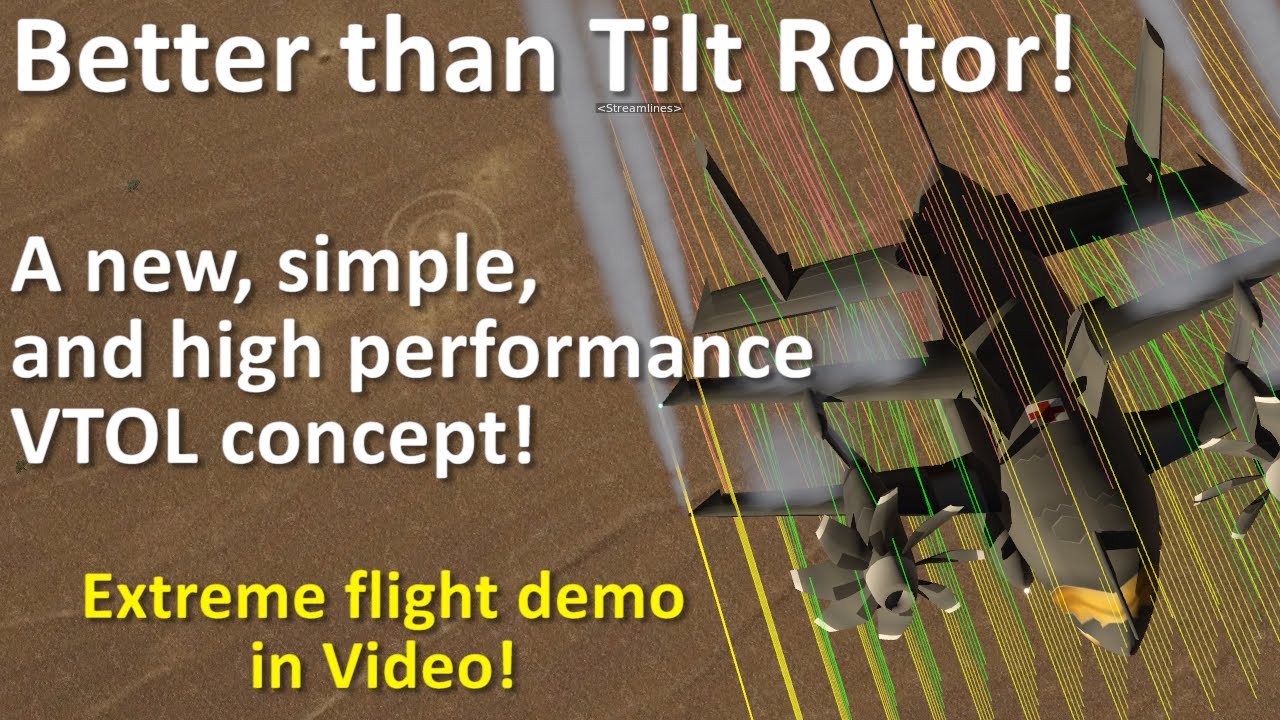 Better than Tilt Rotor!

<Streamlines>

A new, simple, and high performance VTOL concept!

Extreme flight demo in Video!